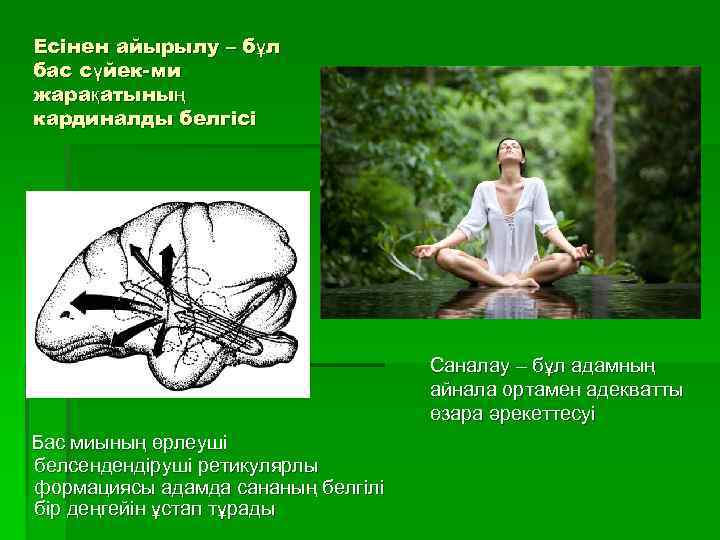 Есінен айырылу – бұл бас сүйек-ми жарақатының кардиналды белгісі

Саналау – бұл адамның айнала ортамен адекватты өзара әрекеттесуі

Бас миының өрлеуші белсендендіруші ретикулярлы формациясы адамда сананың белгілі бір деңгейін ұстап тұрады